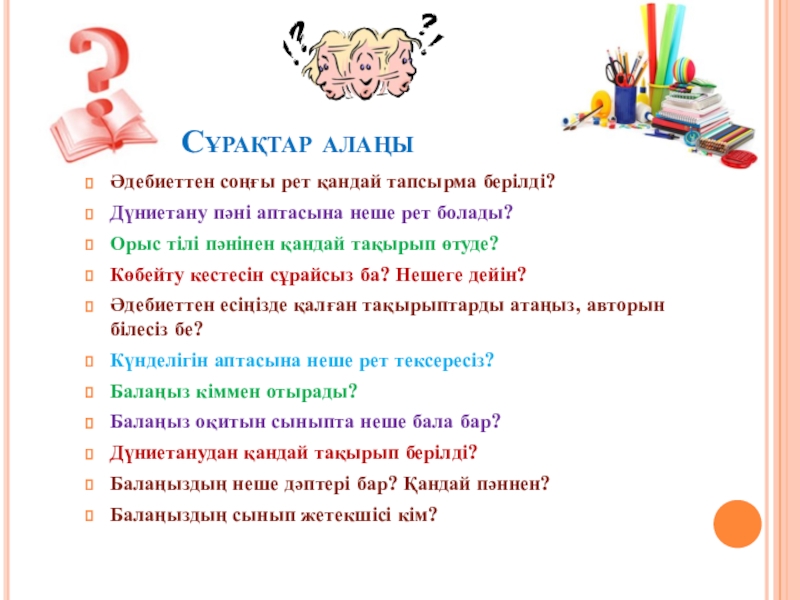 Сұрақтар алаңы

Әдебиеттен соңғы рет қандай тапсырма берілді?

Дүниетану пәні аптасына неше рет болады?

Орыс тілі пәнінен қандай тақырып өтуде?

Көбейту кестесін сұрайсыз ба? Нешеге дейін?

Әдебиеттен есіңізде қалған тақырыптарды атаңыз, авторын білесіз бе?

Күнделігін аптасына неше рет тексересіз?

Балаңыз кіммен отырады?

Балаңыз оқитын сыныпта неше бала бар?

Дүниетанудан қандай тақырып берілді?

Балаңыздың неше дәптері бар? Қандай пәннен?

Балаңыздың сынып жетекшісі кім?